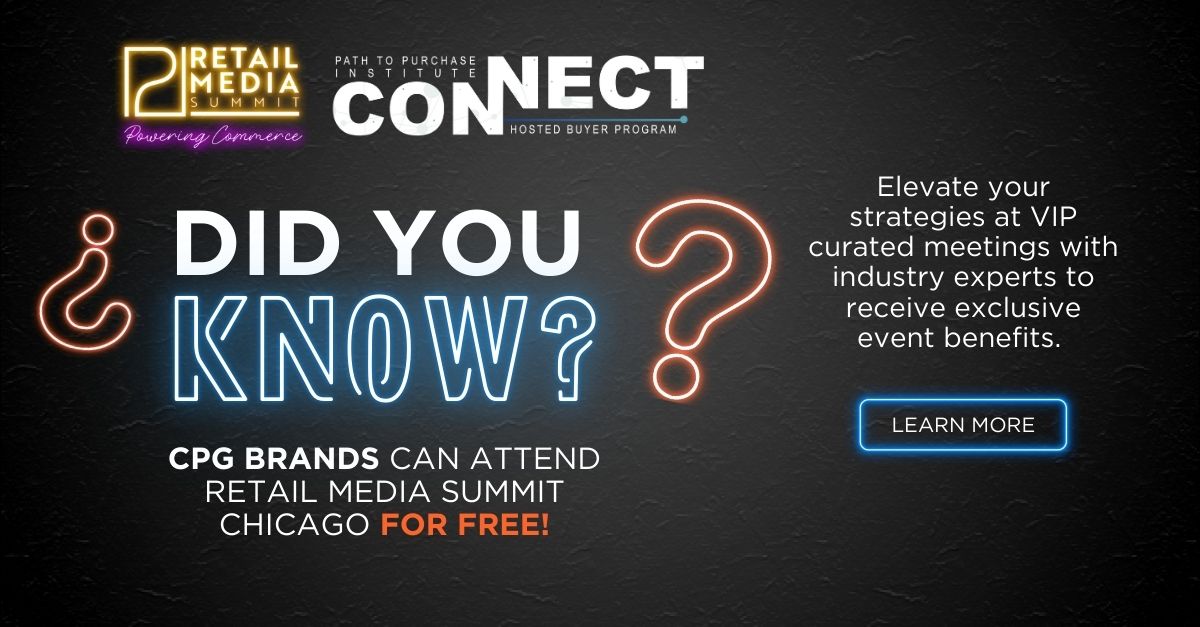 RETAIL MEDIA SUMMIT
Powering Commerce

PATH TO PURCHASE INSTITUTE
CONNECT
HOSTED BUYER PROGRAM

¿ DID YOU KNOW? ?

CPG BRANDS CAN ATTEND RETAIL MEDIA SUMMIT CHICAGO FOR FREE!

Elevate your strategies at VIP curated meetings with industry experts to receive exclusive event benefits.

LEARN MORE